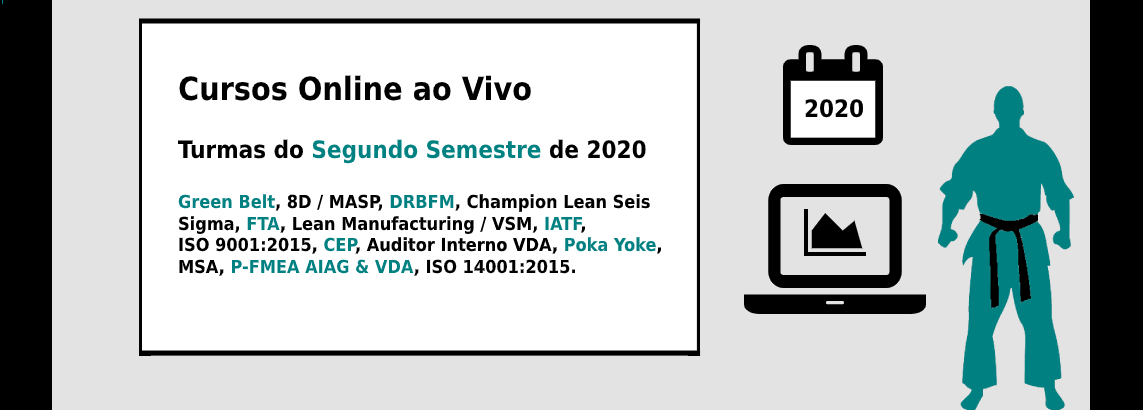 Cursos Online ao Vivo

Turmas do Segundo Semestre de 2020

Green Belt, 8D / MASP, DRBFM, Champion Lean Seis Sigma, FTA, Lean Manufacturing / VSM, IATF, ISO 9001:2015, CEP, Auditor Interno VDA, Poka Yoke, MSA, P-FMEA AIAG & VDA, ISO 14001:2015.

2020